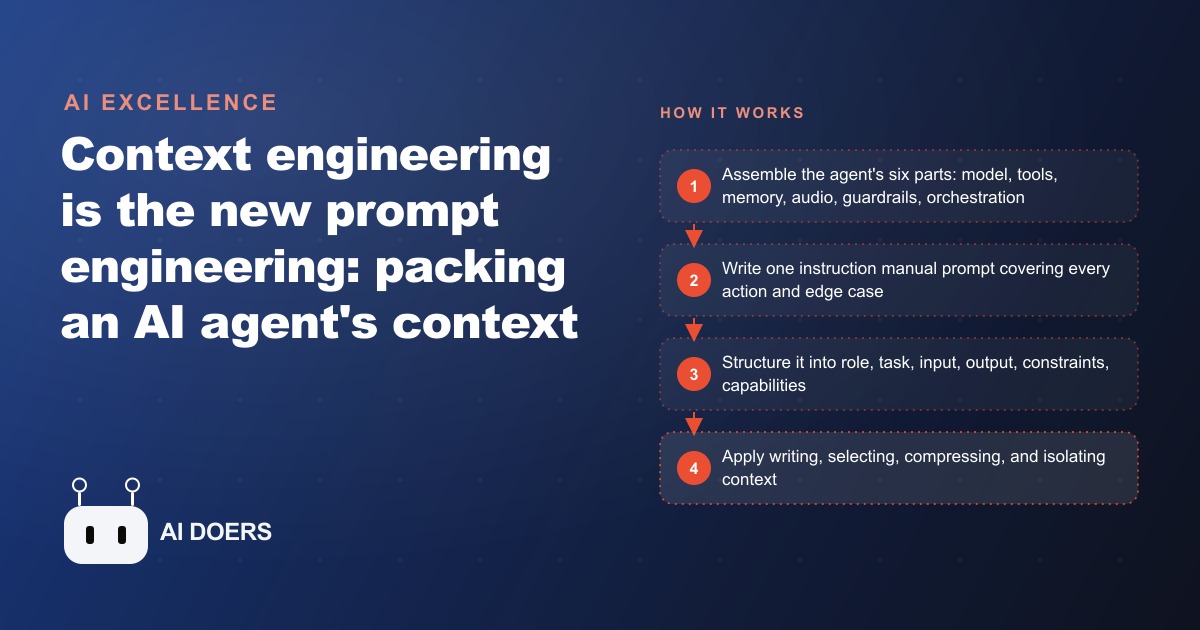 AI EXCELLENCE

Context engineering is the new prompt engineering: packing an AI agent's context

AI DOERS

HOW IT WORKS

1 Assemble the agent's six parts: model, tools, memory, audio, guardrails, orchestration

2 Write one instruction manual prompt covering every action and edge case

3 Structure it into role, task, input, output, constraints, capabilities

4 Apply writing, selecting, compressing, and isolating context